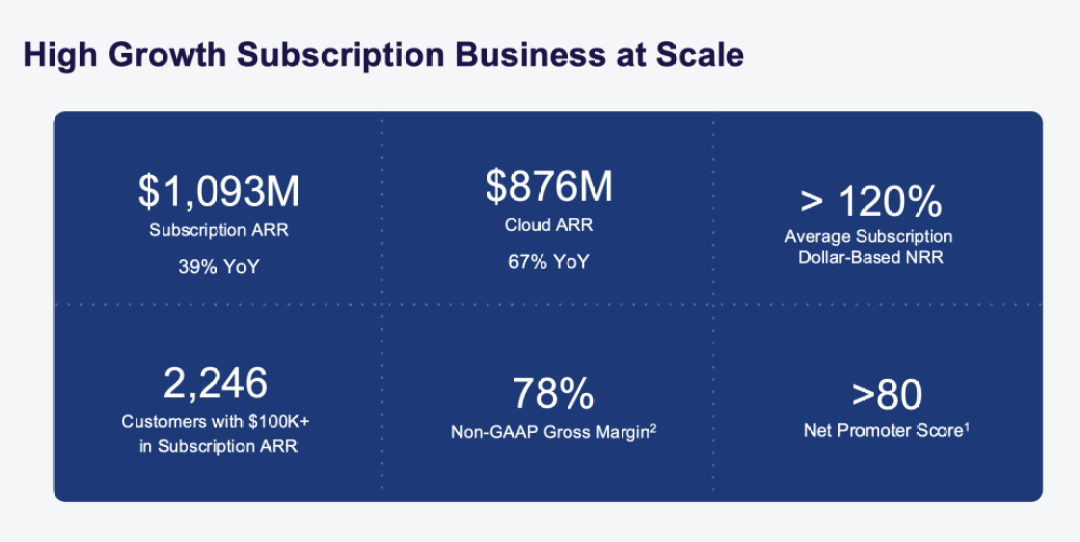 High Growth Subscription Business at Scale

$1,093M
Subscription ARR
39% YoY

$876M
Cloud ARR
67% YoY

> 120%
Average Subscription Dollar-Based NRR

2,246
Customers with $100K+ in Subscription ARR

78%
Non-GAAP Gross Margin$^2$

>80
Net Promoter Score$^1$